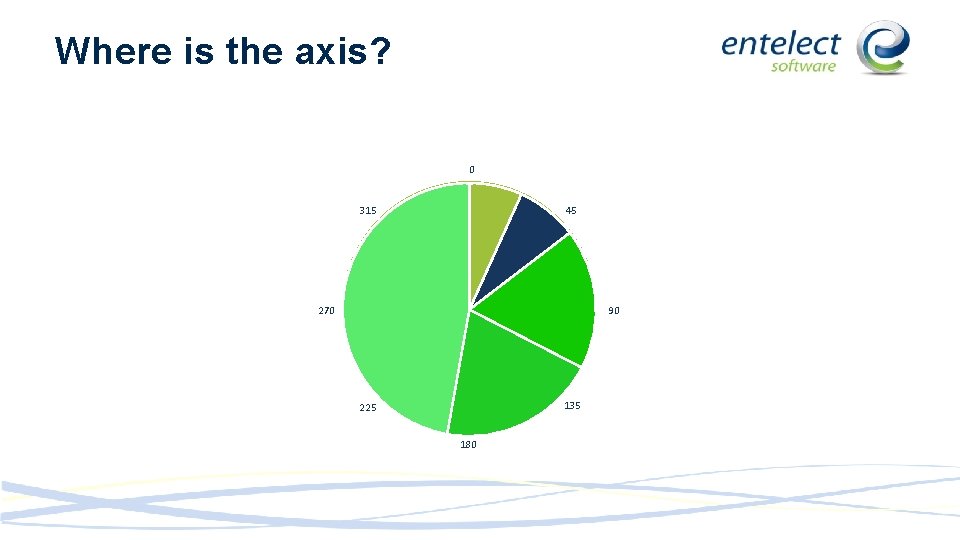 Where is the axis?

entelect
software

0
45
90
135
180
225
270
315